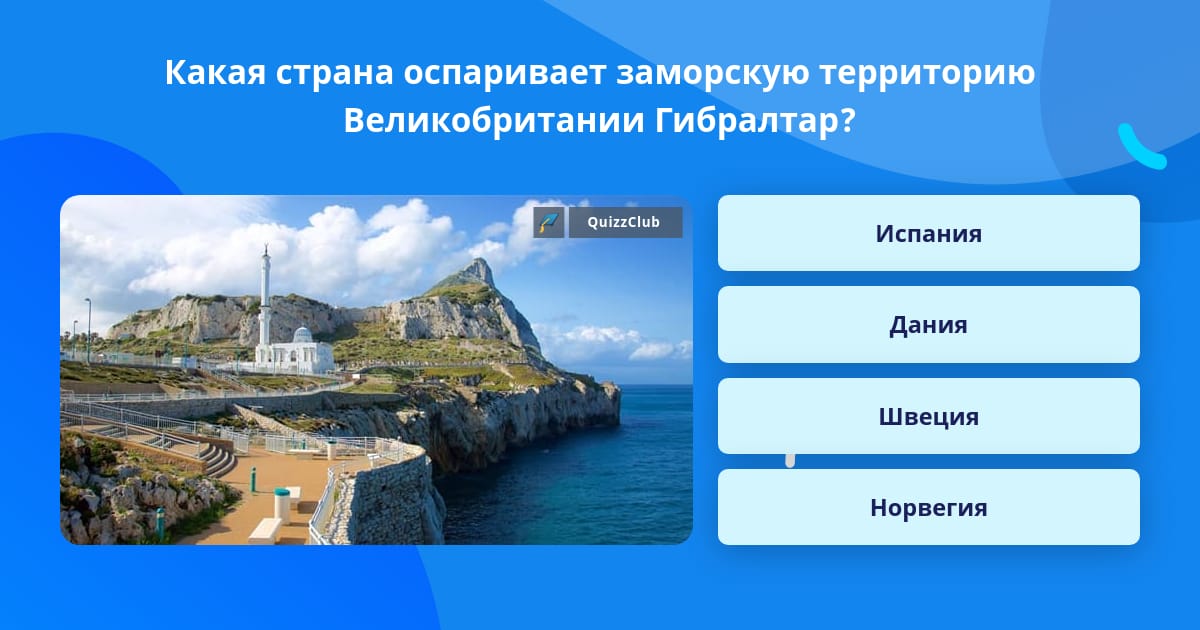 Какая страна оспаривает заморскую территорию Великобритании Гибралтар?

QuizzClub

Испания

Дания

Швеция

Норвегия